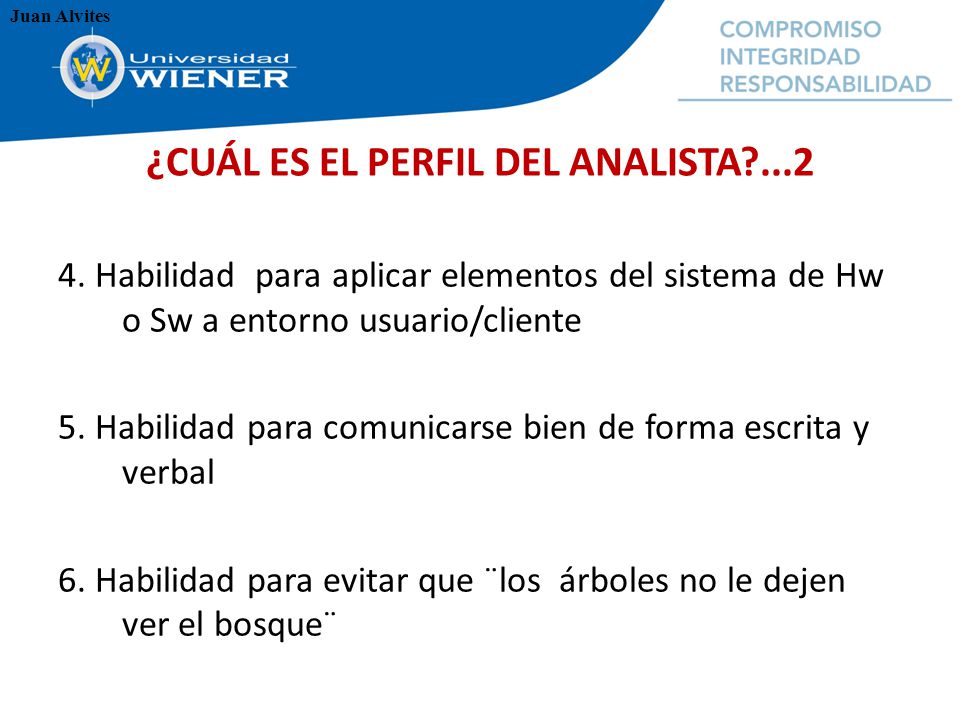 Juan Alvites

Universidad WIENER

COMPROMISO
INTEGRIDAD
RESPONSABILIDAD

¿CUÁL ES EL PERFIL DEL ANALISTA?...2

4. Habilidad para aplicar elementos del sistema de Hw o Sw a entorno usuario/cliente

5. Habilidad para comunicarse bien de forma escrita y verbal

6. Habilidad para evitar que ¨los árboles no le dejen ver el bosque¨